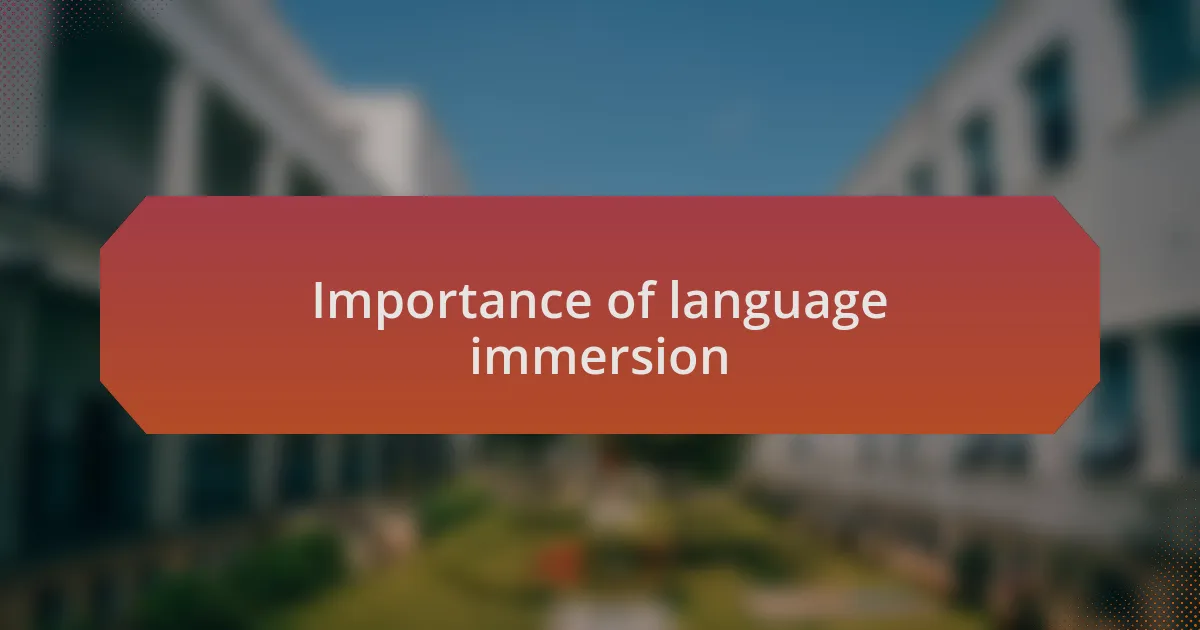 Importance of language immersion